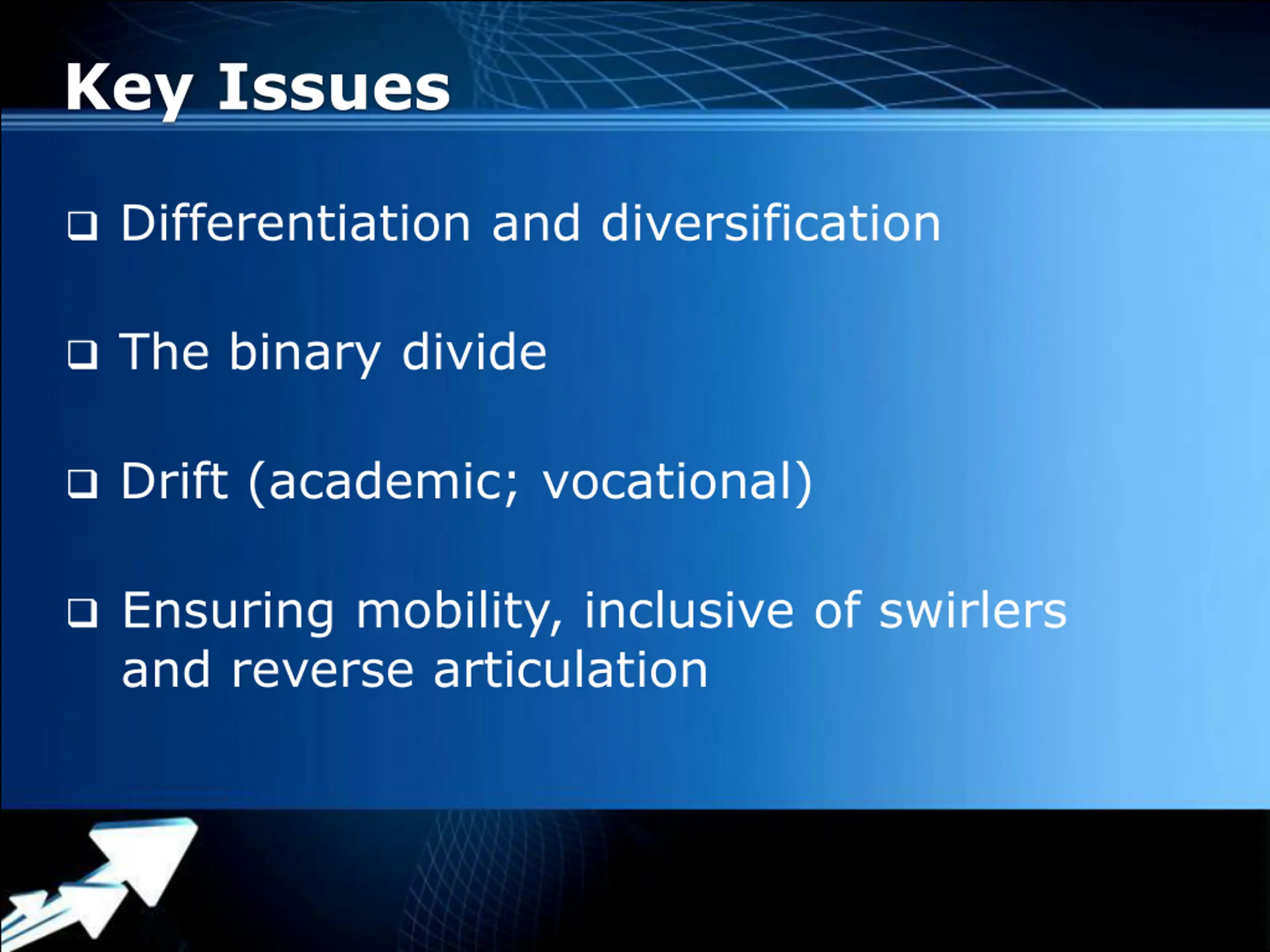 Key Issues

❑ Differentiation and diversification

❑ The binary divide

❑ Drift (academic; vocational)

❑ Ensuring mobility, inclusive of swirlers and reverse articulation